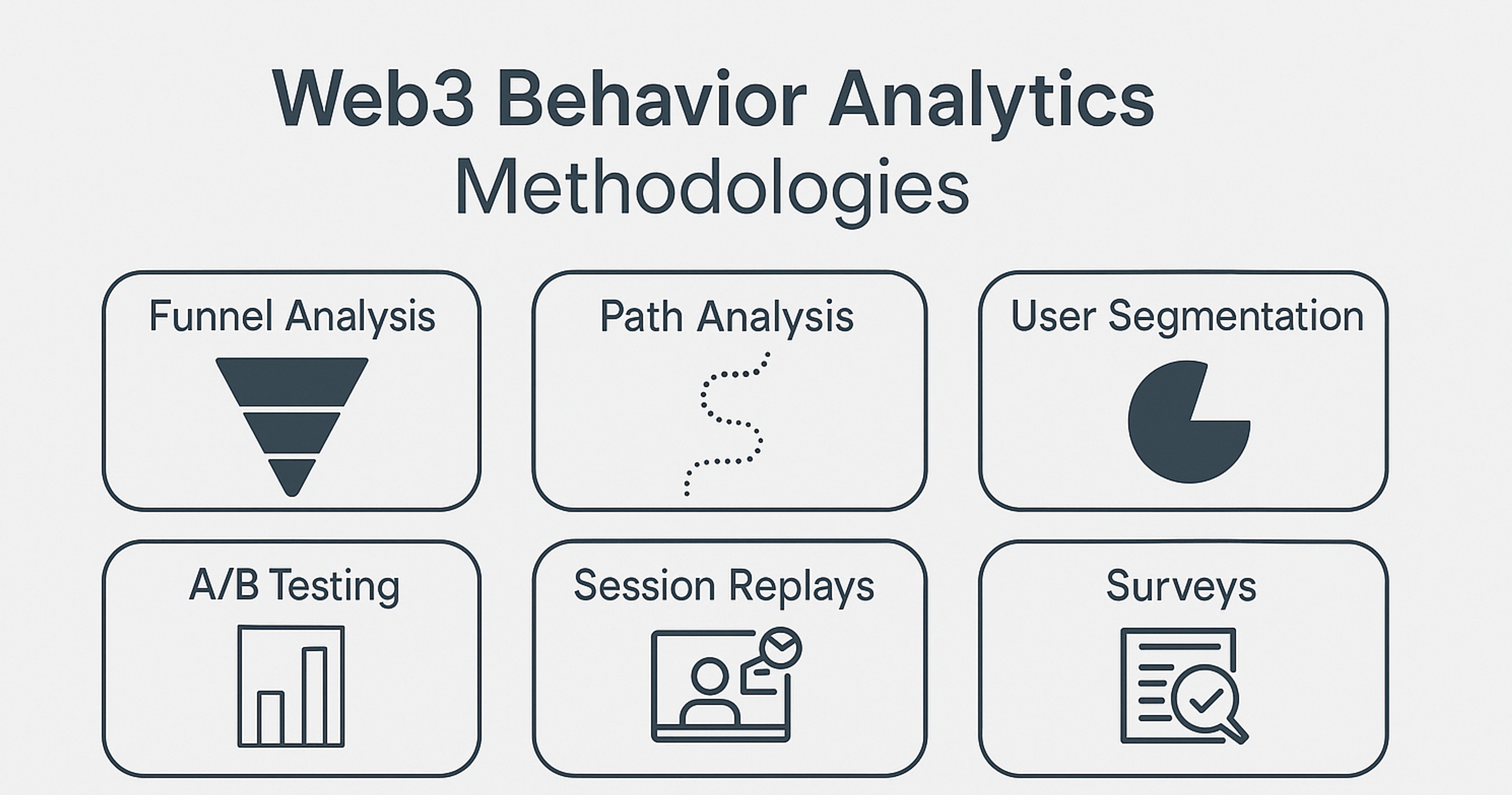 Web3 Behavior Analytics
Methodologies

Funnel Analysis

Path Analysis

User Segmentation

A/B Testing

Session Replays

Surveys